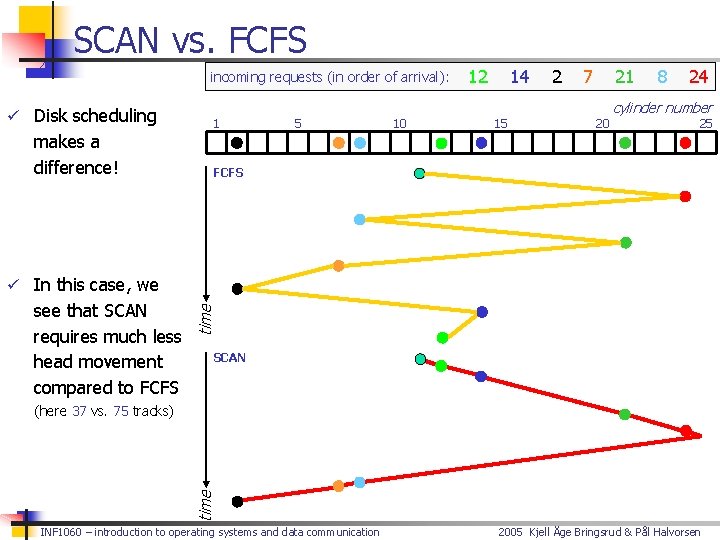 SCAN vs. FCFS

incoming requests (in order of arrival): 12 14 2 7 21 8 24

✓ Disk scheduling makes a difference!

✓ In this case, we see that SCAN requires much less head movement compared to FCFS (here 37 vs. 75 tracks)

cylinder number
1 5 10 15 20 25

FCFS

time

SCAN

time

INF1060 – introduction to operating systems and data communication

2005 Kjell Åge Bringsrud & Pål Halvorsen